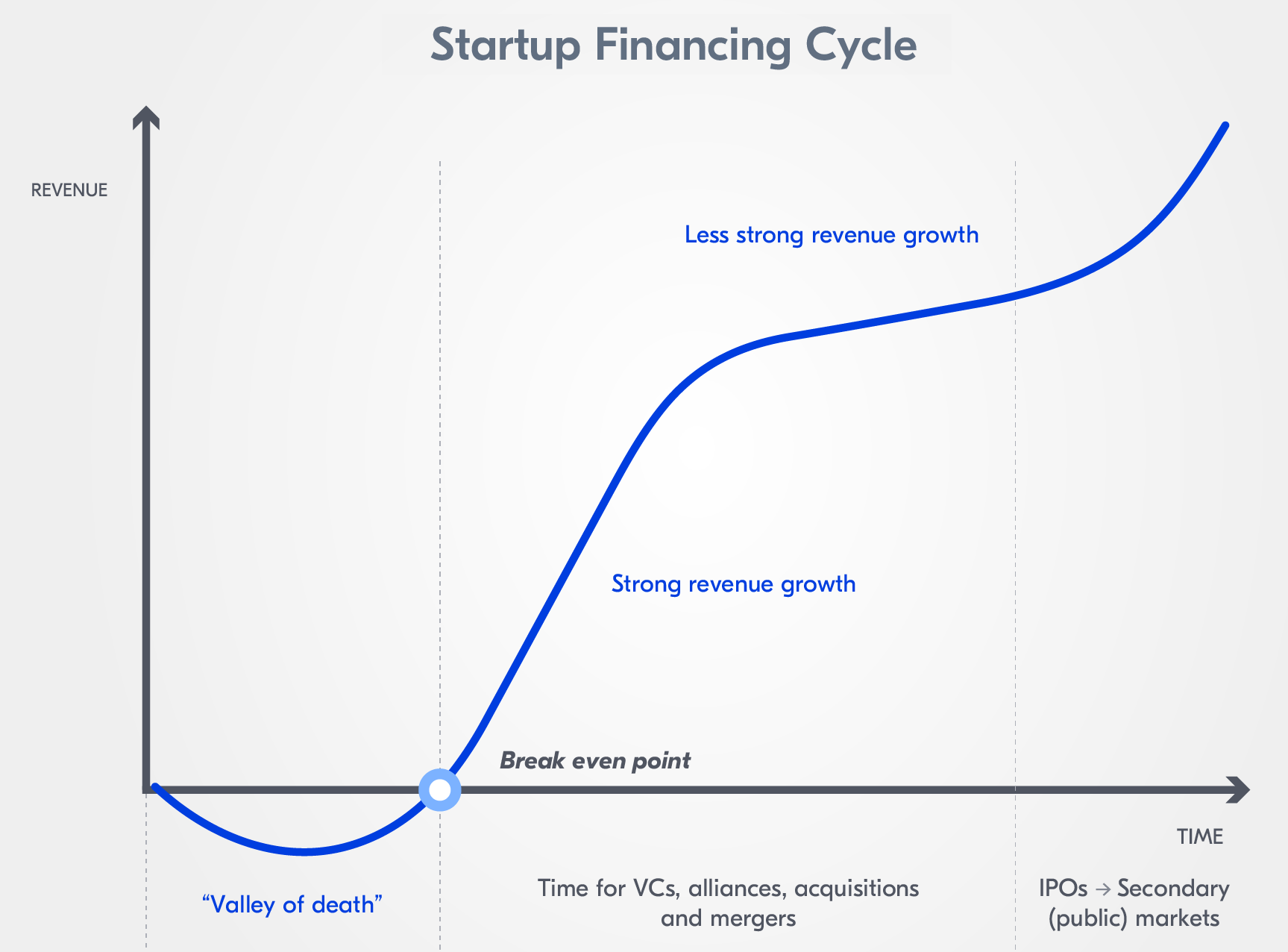 Startup Financing Cycle

REVENUE

Less strong revenue growth

Strong revenue growth

Break even point

TIME

“Valley of death”

Time for VCs, alliances, acquisitions and mergers

IPOs → Secondary (public) markets